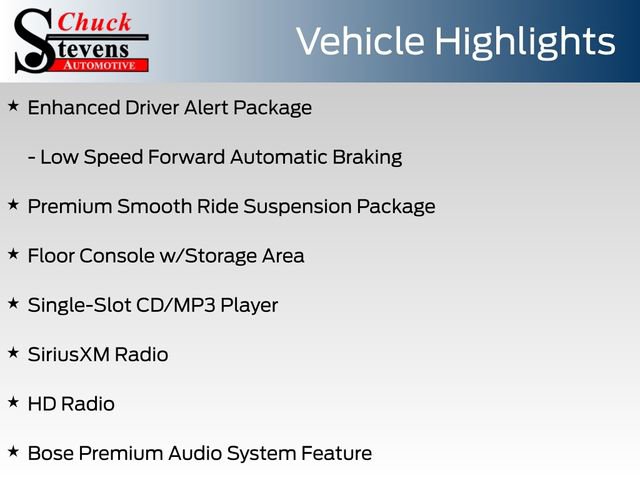 Chuck
Stevens
AUTOMOTIVE

Vehicle Highlights

★ Enhanced Driver Alert Package

- Low Speed Forward Automatic Braking

★ Premium Smooth Ride Suspension Package

★ Floor Console w/Storage Area

★ Single-Slot CD/MP3 Player

★ SiriusXM Radio

★ HD Radio

★ Bose Premium Audio System Feature